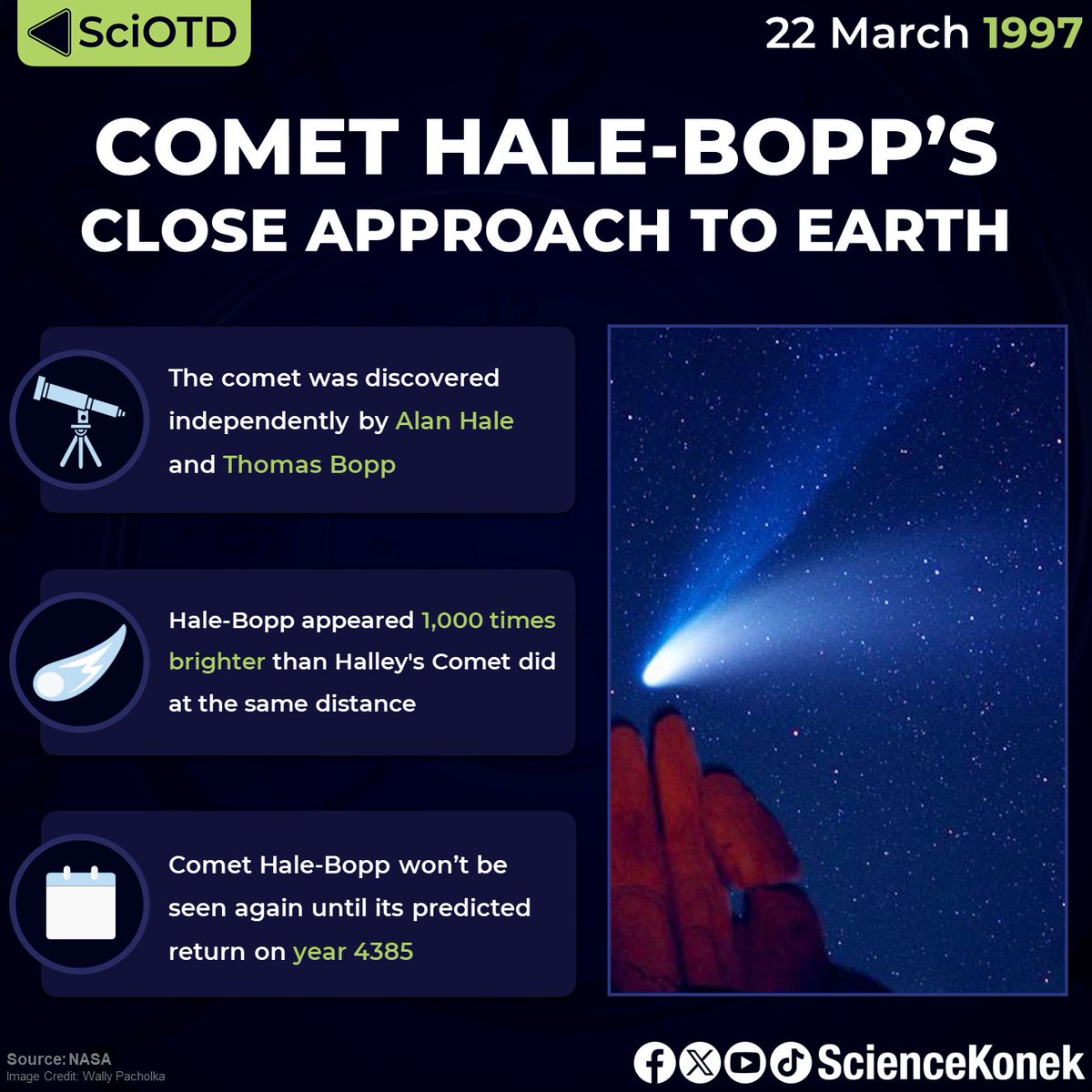 SciOTD

22 March 1997

COMET HALE-BOPP'S CLOSE APPROACH TO EARTH

The comet was discovered independently by Alan Hale and Thomas Bopp

Hale-Bopp appeared 1,000 times brighter than Halley's Comet did at the same distance

Comet Hale-Bopp won't be seen again until its predicted return on year 4385

Source: NASA
Image Credit: Wally Pacholka

ScienceKonek